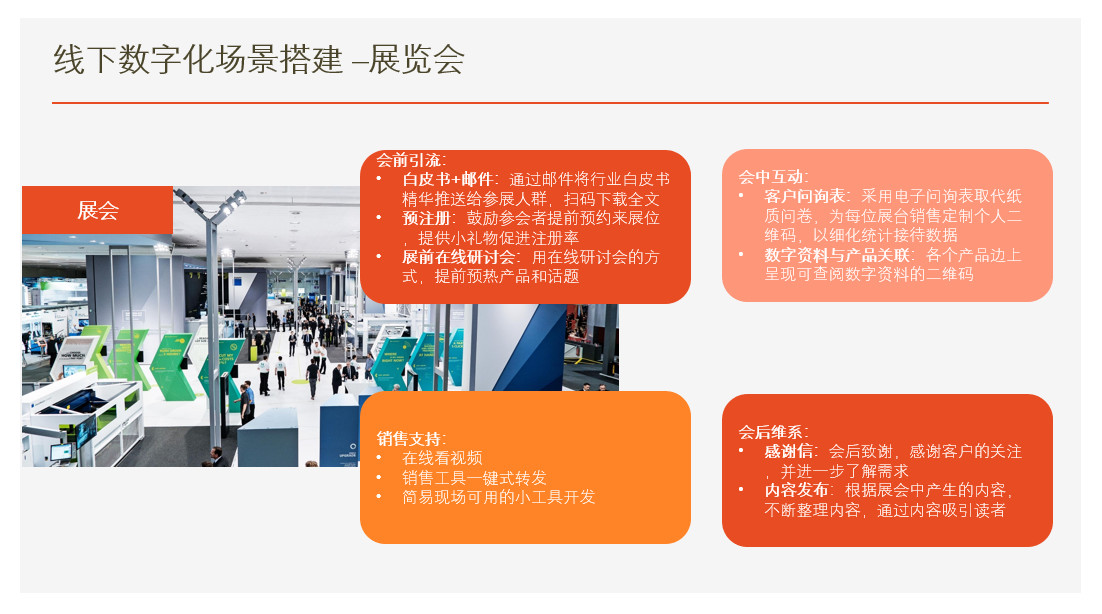 线下数字化场景搭建 –展览会

展会

会前引流：
• 白皮书+邮件：通过邮件将行业白皮书精华推送给参展人群，扫码下载全文
• 预注册：鼓励参会者提前预约来展位，提供小礼物促进注册率
• 展前在线研讨会：用在线研讨会的方式，提前预热产品和话题

会中互动：
• 客户问询表：采用电子问询表取代纸质问卷，为每位展台销售定制个人二维码，以细化统计接待数据
• 数字资料与产品关联：各个产品边上呈现可查阅数字资料的二维码

销售支持：
• 在线看视频
• 销售工具一键式转发
• 简易现场可用的小工具开发

会后维系：
• 感谢信：会后致谢，感谢客户的关注，并进一步了解需求
• 内容发布：根据展会中产生的内容，不断整理内容，通过内容吸引读者